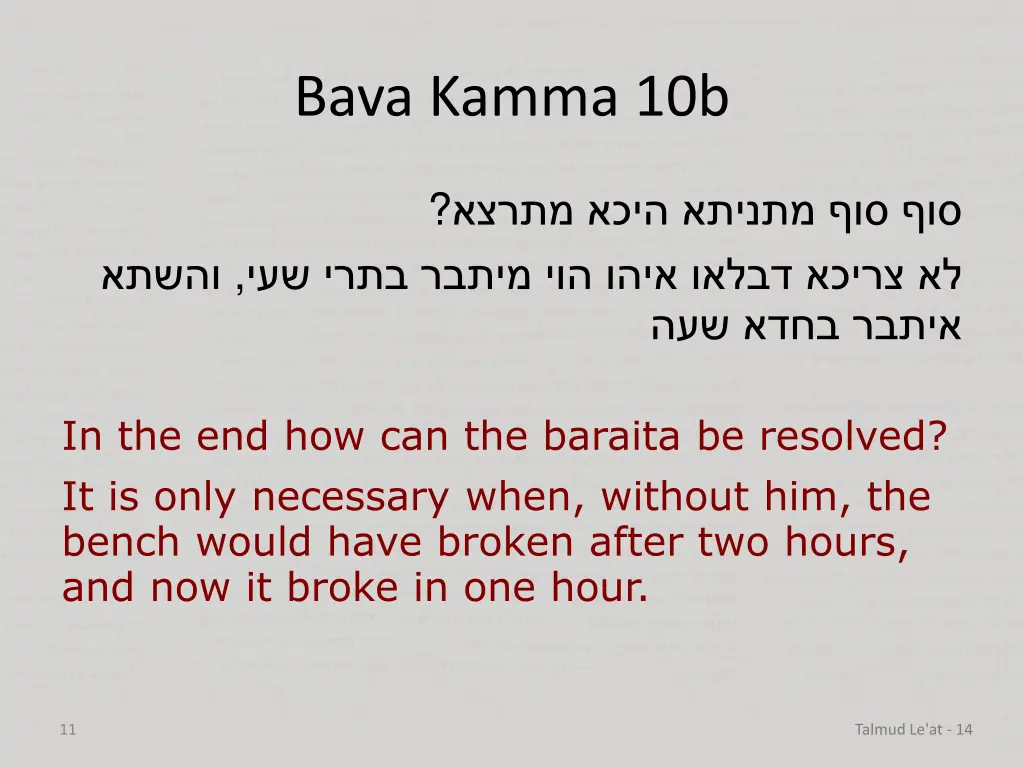 Bava Kamma 10b

סוף סוף מתניתא היכא מתרצא?

לא צריכא דבלאו איהו הוי מיתבר בתרי שעי, והשתא איתבר בחדא שעה

In the end how can the baraita be resolved?

It is only necessary when, without him, the bench would have broken after two hours, and now it broke in one hour.

11

Talmud Le'at - 14